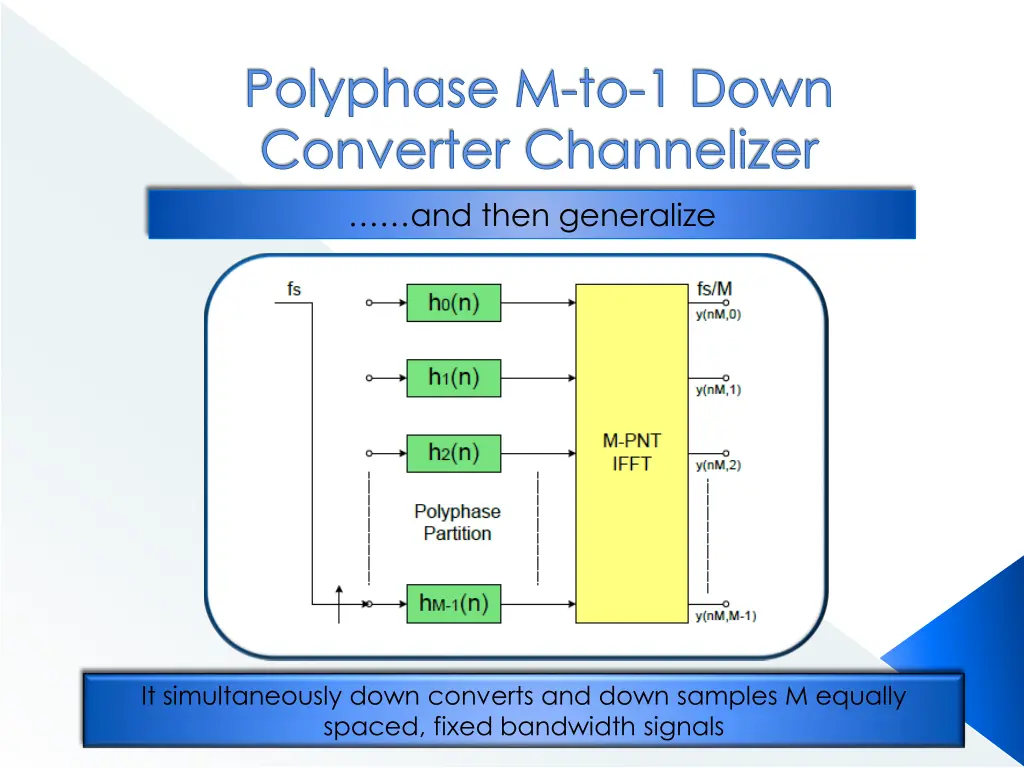 Polyphase M-to-1 Down Converter Channelizer

……and then generalize

fs

$h_0(n)$

$h_1(n)$

$h_2(n)$

Polyphase Partition

$h_{M-1}(n)$

M-PNT IFFT

fs/M

y(nM,0)

y(nM,1)

y(nM,2)

y(nM,M-1)

It simultaneously down converts and down samples M equally spaced, fixed bandwidth signals